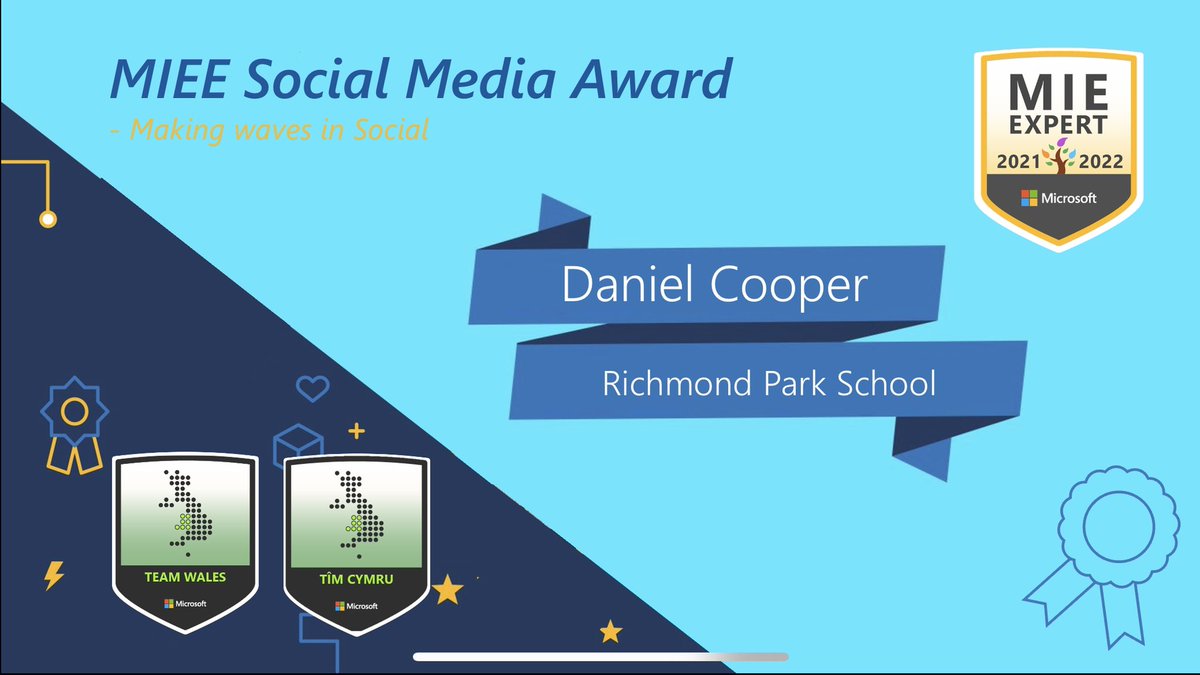 MIEE Social Media Award
- Making waves in Social

MIE EXPERT
2021 2022
Microsoft

Daniel Cooper

Richmond Park School

TEAM WALES
Microsoft

TÎM CYMRU
Microsoft